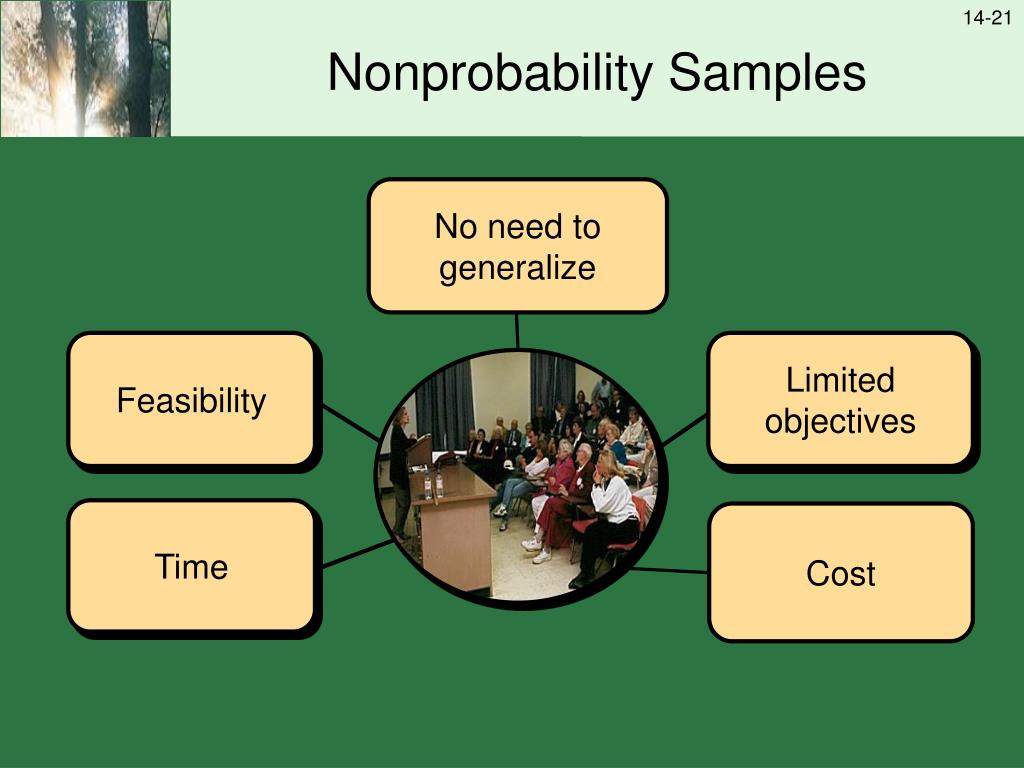 14-21

Nonprobability Samples

No need to generalize

Feasibility

Limited objectives

Time

Cost